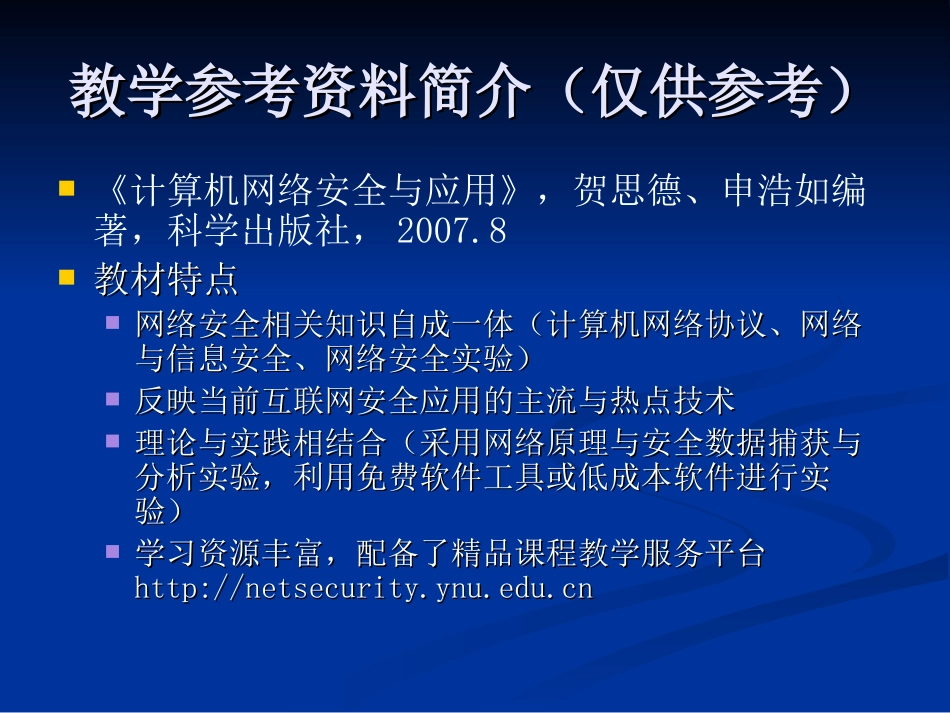 教学参考资料简介（仅供参考）

《计算机网络安全与应用》，贺思德、申浩如编著，科学出版社，2007.8

教材特点

网络安全相关知识自成一体（计算机网络协议、网络与信息安全、网络安全实验）

反映当前互联网安全应用的主流与热点技术

理论与实践相结合（采用网络原理与安全数据捕获与分析实验，利用免费软件工具或低成本软件进行实验）

学习资源丰富，配备了精品课程教学服务平台 http://netsecurity.ynu.edu.cn